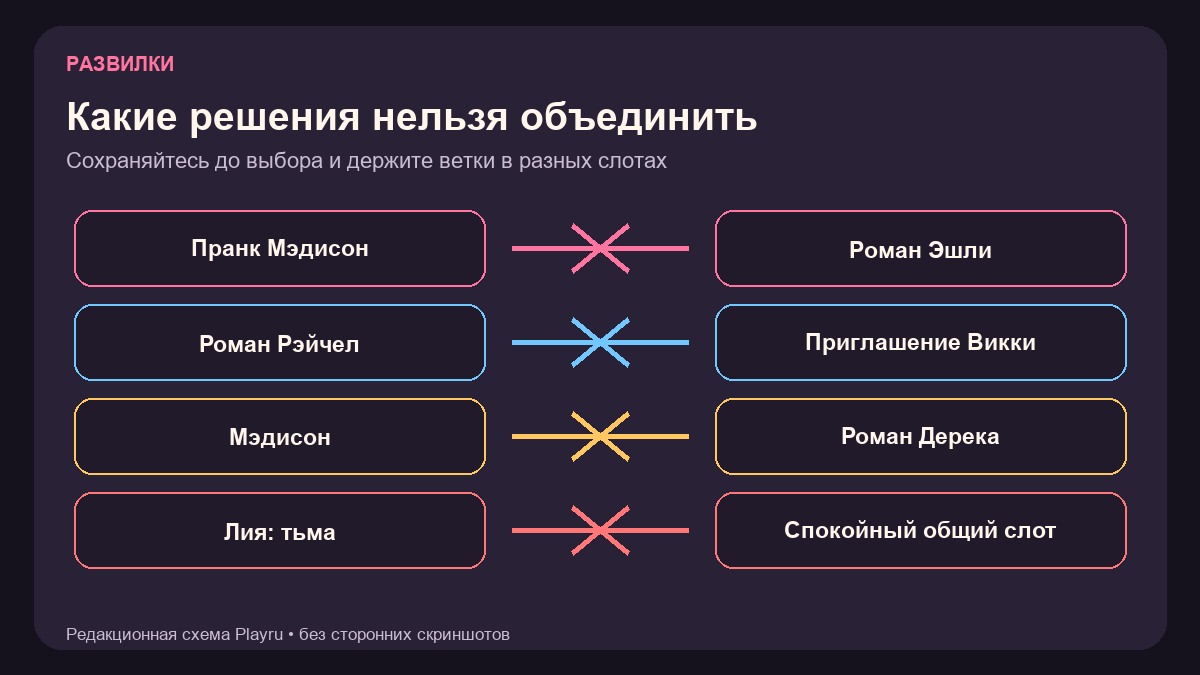 РАЗВИЛКИ

Какие решения нельзя объединить

Сохраняйтесь до выбора и держите ветки в разных слотах

Пранк Мэдисон

Роман Эшли

Роман Рэйчел

Приглашение Викки

Мэдисон

Роман Дерека

Лия: тьма

Спокойный общий слот

Редакционная схема Playru • без сторонних скриншотов